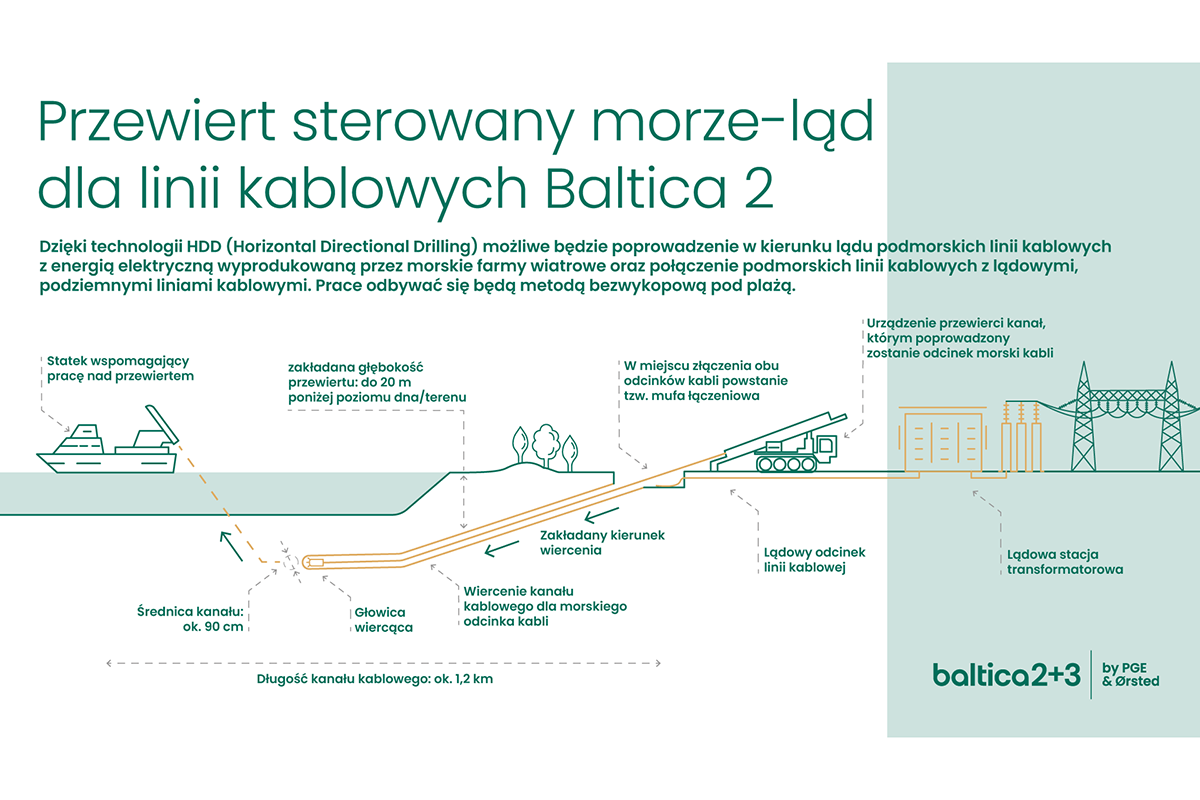 Przewiert sterowany morze-ląd dla linii kablowych Baltica 2

Dzięki technologii HDD (Horizontal Directional Drilling) możliwe będzie poprowadzenie w kierunku lądu podmorskich linii kablowych z energią elektryczną wyprodukowaną przez morskie farmy wiatrowe oraz połączenie podmorskich linii kablowych z lądowymi, podziemnymi liniami kablowymi. Prace odbywać się będą metodą bezwykopową pod plażą.

Statek wspomagający pracę nad przewiertem

zakładana głębokość przewiertu: do 20 m poniżej poziomu dna/terenu

W miejscu złączenia obu odcinków kabli powstanie tzw. mufa łączeniowa

Urządzenie przewierci kanał, którym poprowadzony zostanie odcinek morski kabli

Zakładany kierunek wiercenia

Lądowy odcinek linii kablowej

Lądowa stacja transformatorowa

Średnica kanału: ok. 90 cm

Głowica wiercąca

Wiercenie kanału kablowego dla morskiego odcinka kabli

Długość kanału kablowego: ok. 1,2 km

baltica2+3 by PGE & Ørsted